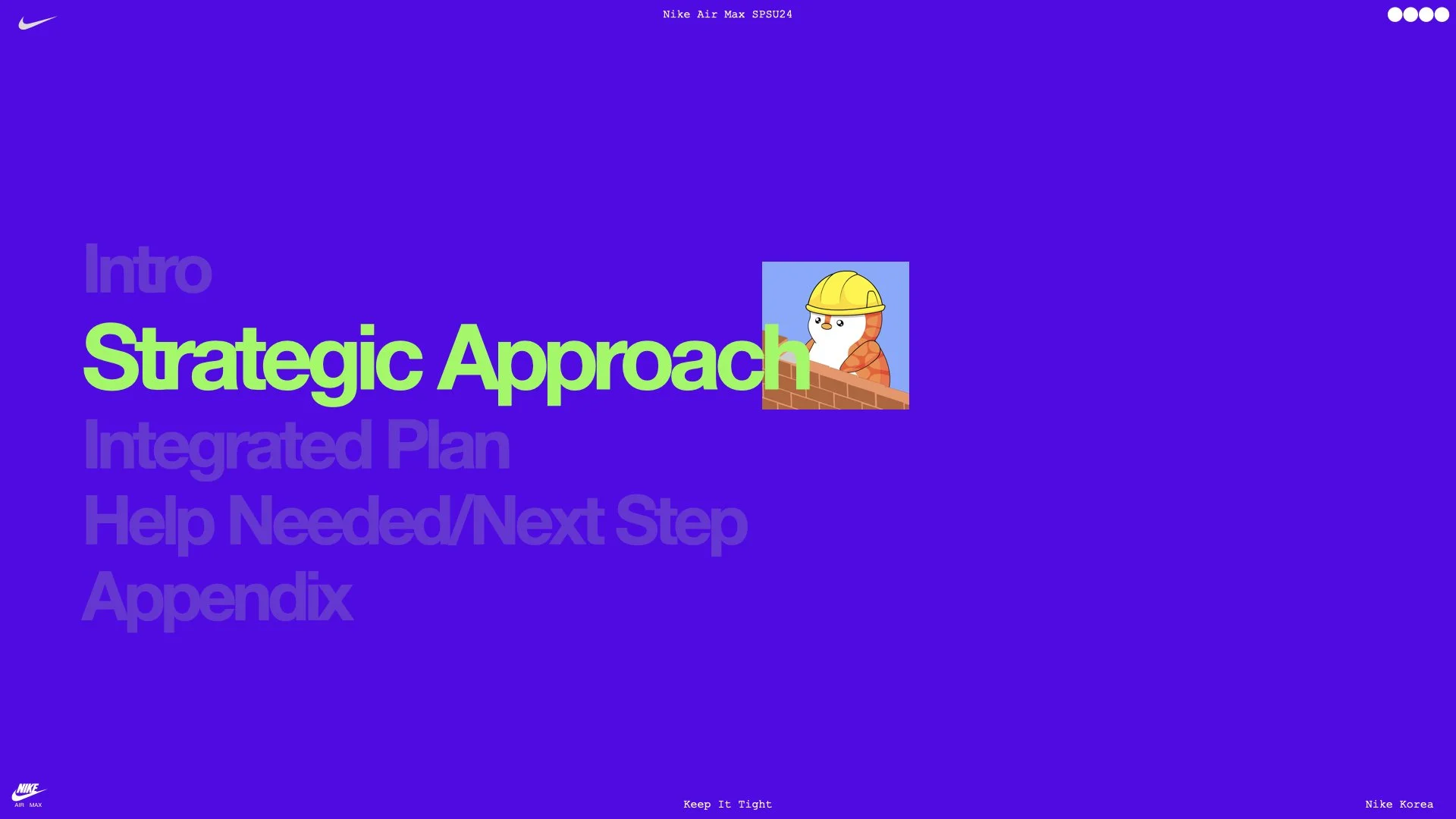 Nike Air Max SPSU24

Intro
Strategic Approach
Integrated Plan
Help Needed/Next Step
Appendix

NIKE AIR MAX

Keep It Tight

Nike Korea